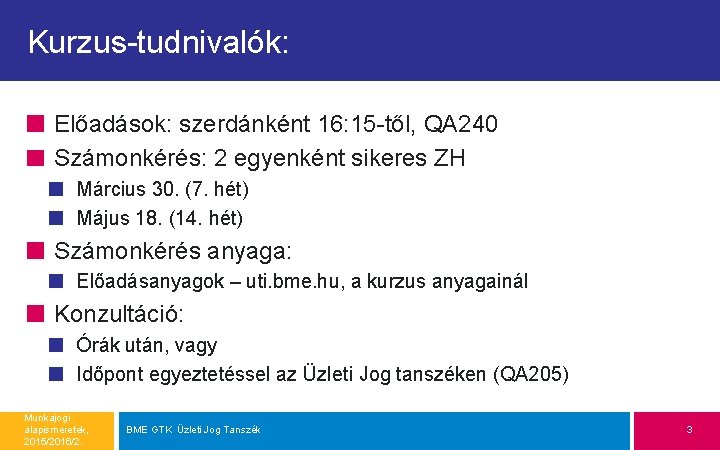 Kurzus-tudnivalók:

Előadások: szerdánként 16:15-től, QA240

Számonkérés: 2 egyenként sikeres ZH

Március 30. (7. hét)

Május 18. (14. hét)

Számonkérés anyaga:

Előadásanyagok – uti.bme.hu, a kurzus anyagainál

Konzultáció:

Órák után, vagy

Időpont egyeztetéssel az Üzleti Jog tanszéken (QA205)

Munkajogi alapismeretek, 2015/2016/2.

BME GTK Üzleti Jog Tanszék

3